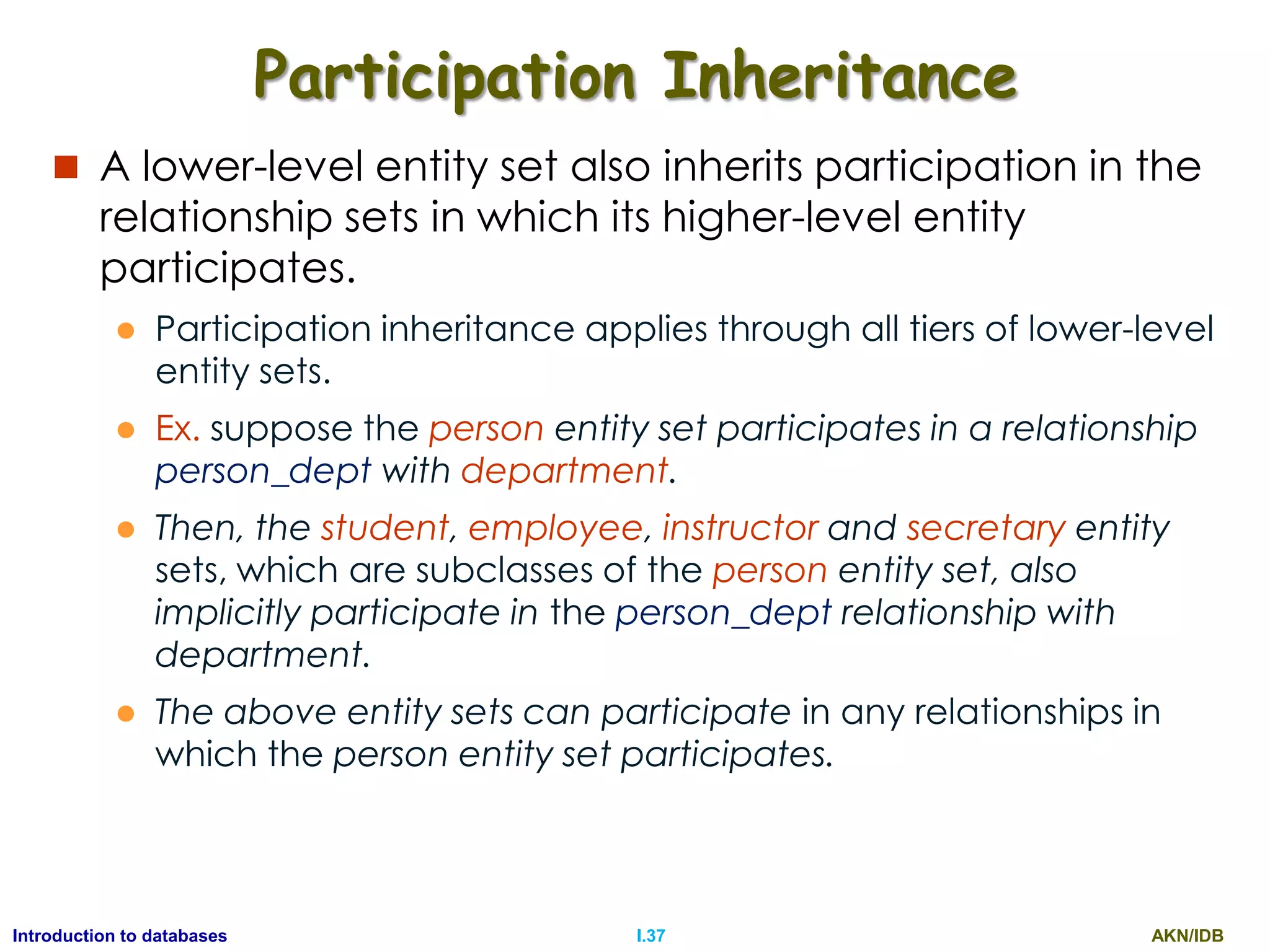 Participation Inheritance

A lower-level entity set also inherits participation in the relationship sets in which its higher-level entity participates.

Participation inheritance applies through all tiers of lower-level entity sets.

Ex. suppose the person entity set participates in a relationship person_dept with department.

Then, the student, employee, instructor and secretary entity sets, which are subclasses of the person entity set, also implicitly participate in the person_dept relationship with department.

The above entity sets can participate in any relationships in which the person entity set participates.

Introduction to databases
I.37
AKN/IDB